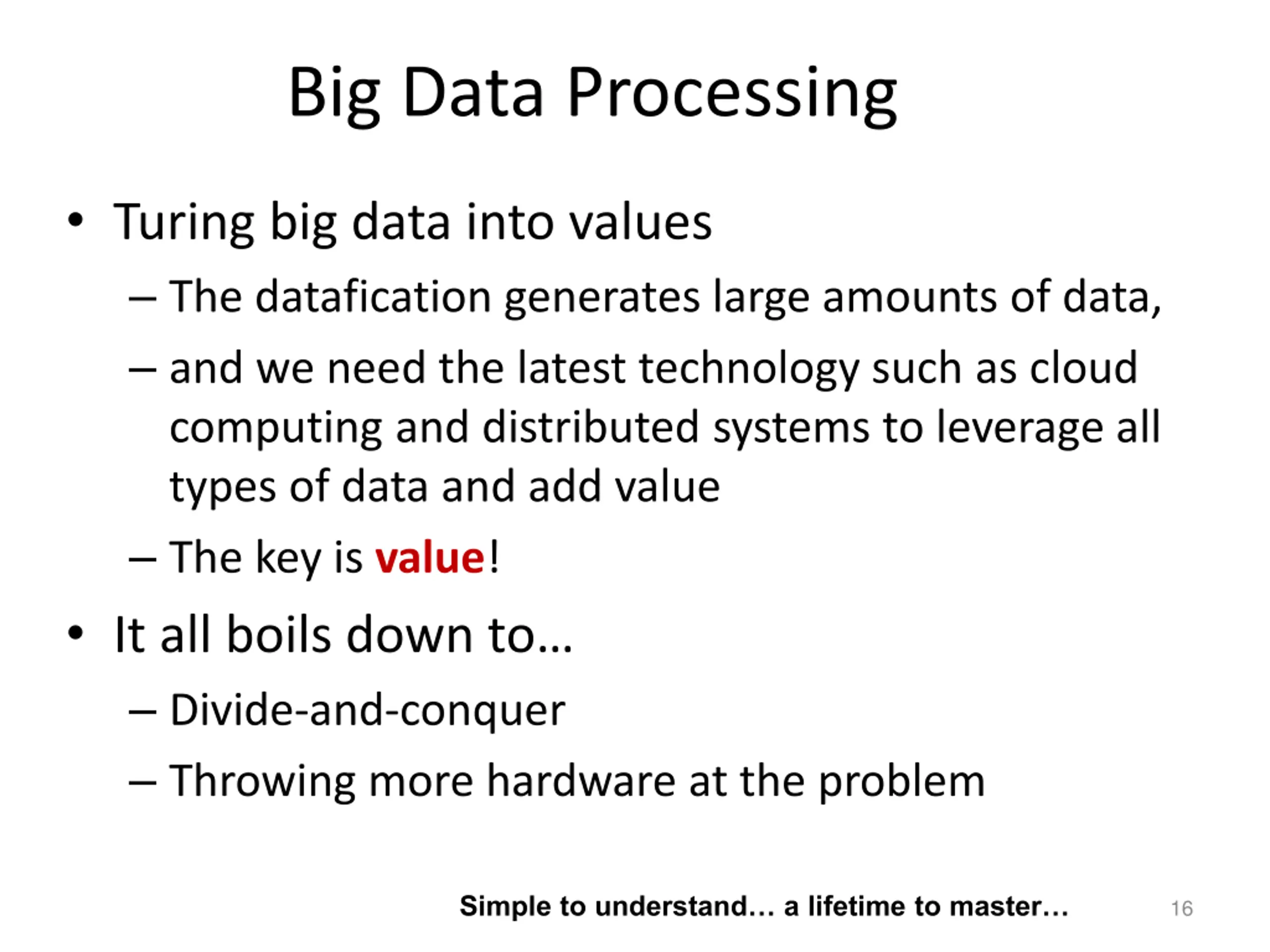 Big Data Processing

• Turing big data into values
  – The datafication generates large amounts of data,
  – and we need the latest technology such as cloud computing and distributed systems to leverage all types of data and add value
  – The key is value!

• It all boils down to…
  – Divide-and-conquer
  – Throwing more hardware at the problem

Simple to understand… a lifetime to master…

16